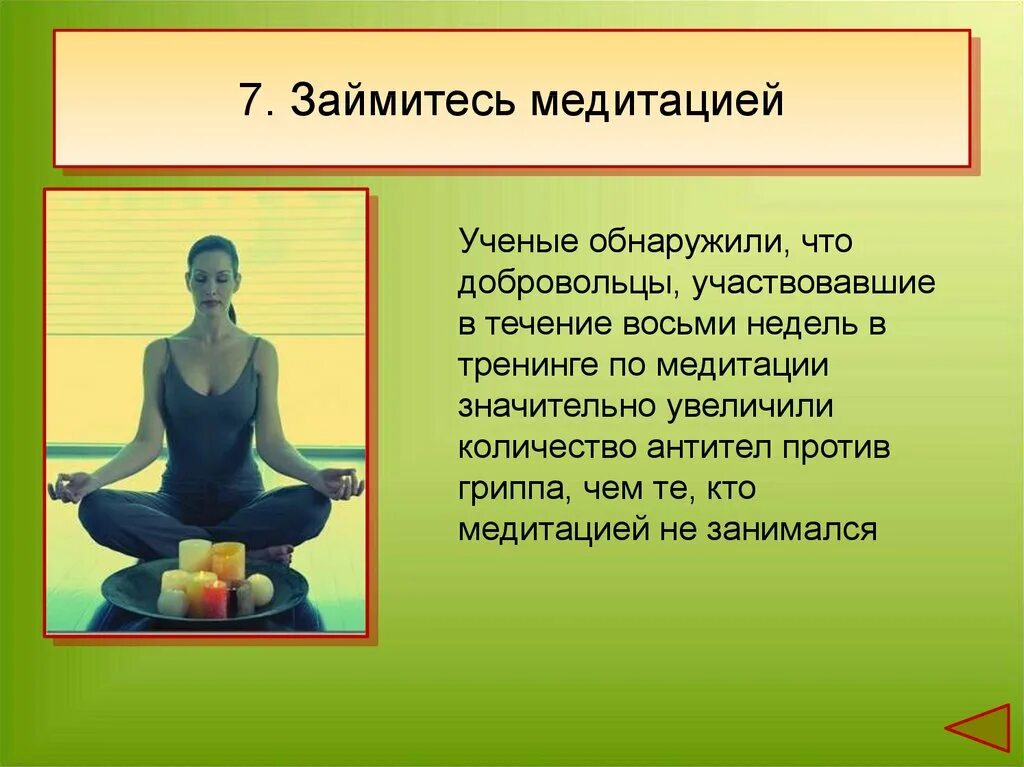 7. Займитесь медитацией

Ученые обнаружили, что добровольцы, участвовавшие в течение восьми недель в тренинге по медитации значительно увеличили количество антител против гриппа, чем те, кто медитацией не занимался